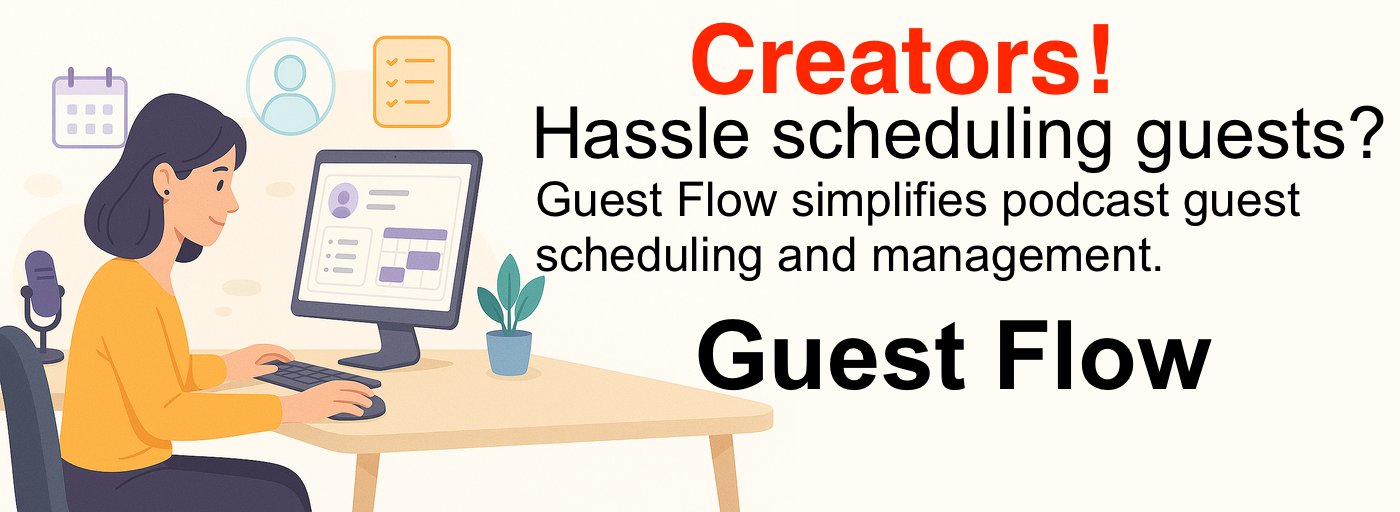 Creators!
Hassle scheduling guests?
Guest Flow simplifies podcast guest scheduling and management.

Guest Flow